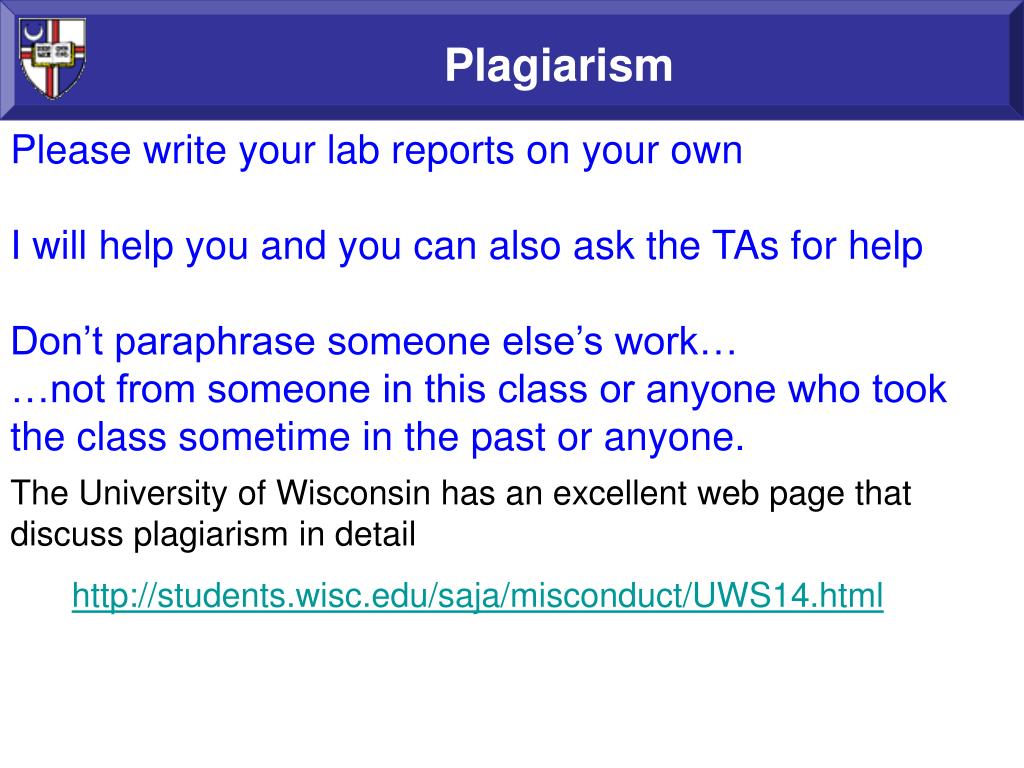 Plagiarism

Please write your lab reports on your own

I will help you and you can also ask the TAs for help

Don’t paraphrase someone else’s work…
…not from someone in this class or anyone who took the class sometime in the past or anyone.

The University of Wisconsin has an excellent web page that discuss plagiarism in detail

http://students.wisc.edu/saja/misconduct/UWS14.html